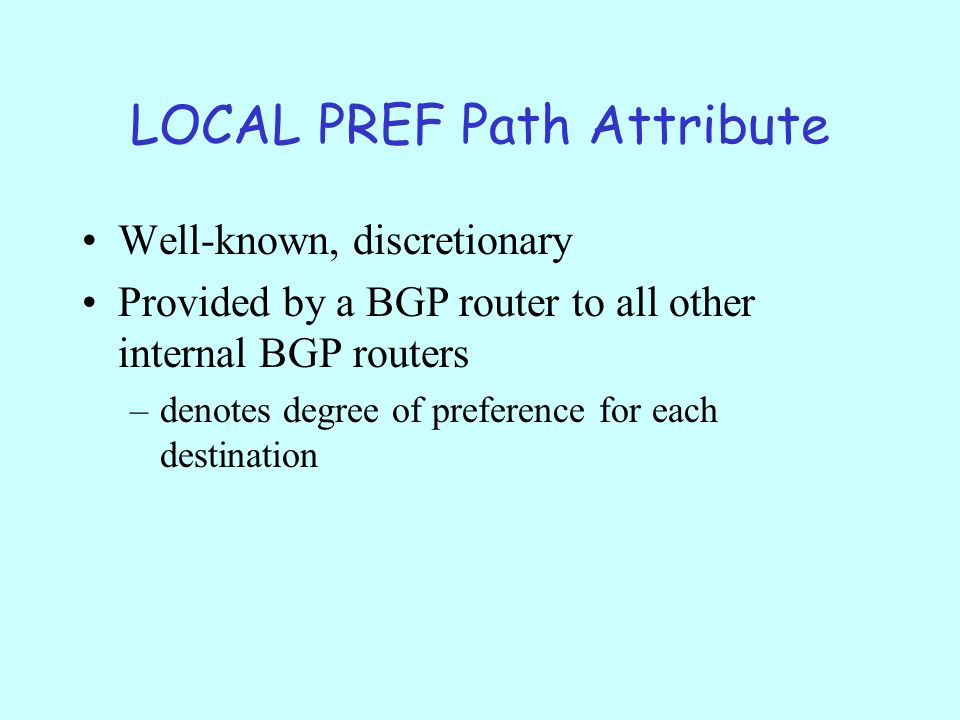 LOCAL PREF Path Attribute

• Well-known, discretionary
• Provided by a BGP router to all other internal BGP routers
– denotes degree of preference for each destination